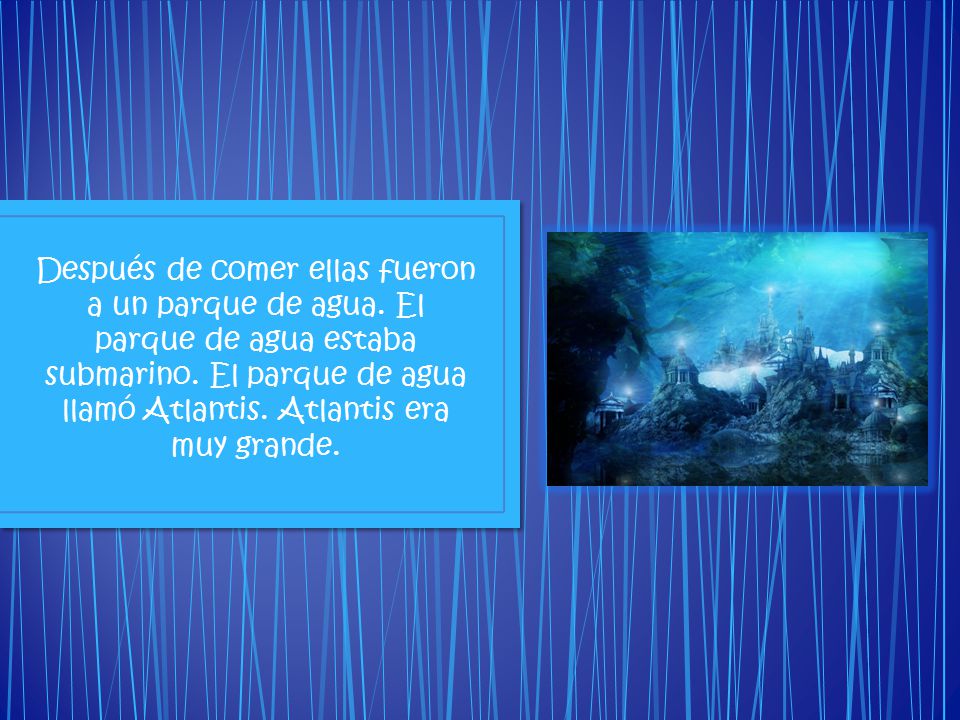 Después de comer ellas fueron a un parque de agua. El parque de agua estaba submarino. El parque de agua llamó Atlantis. Atlantis era muy grande.